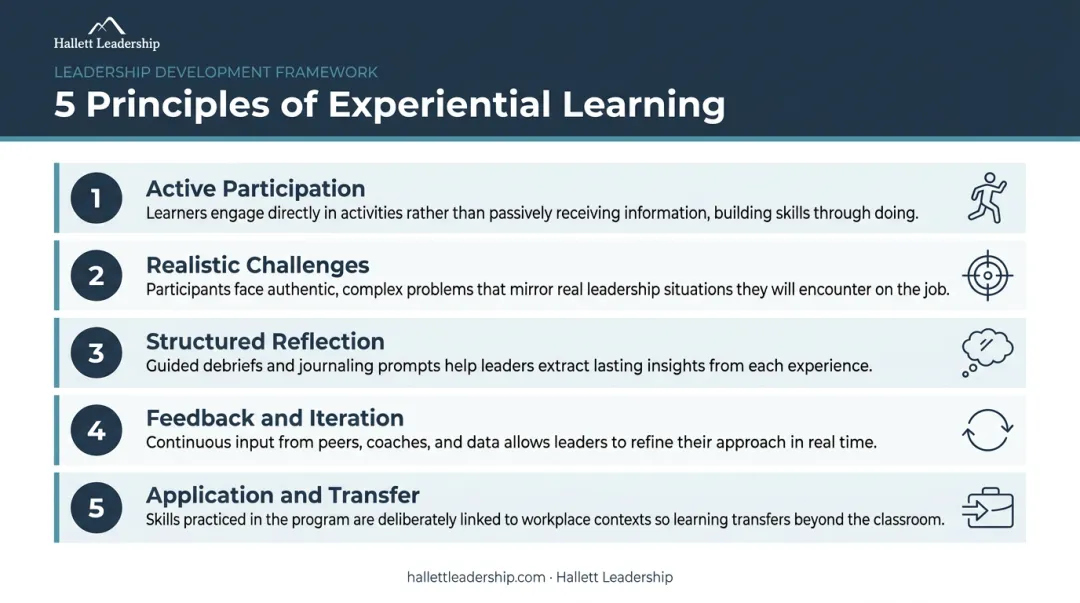 Hallett Leadership

LEADERSHIP DEVELOPMENT FRAMEWORK

5 Principles of Experiential Learning

1
Active Participation
Learners engage directly in activities rather than passively receiving information, building skills through doing.

2
Realistic Challenges
Participants face authentic, complex problems that mirror real leadership situations they will encounter on the job.

3
Structured Reflection
Guided debriefs and journaling prompts help leaders extract lasting insights from each experience.

4
Feedback and Iteration
Continuous input from peers, coaches, and data allows leaders to refine their approach in real time.

5
Application and Transfer
Skills practiced in the program are deliberately linked to workplace contexts so learning transfers beyond the classroom.

hallettleadership.com · Hallett Leadership